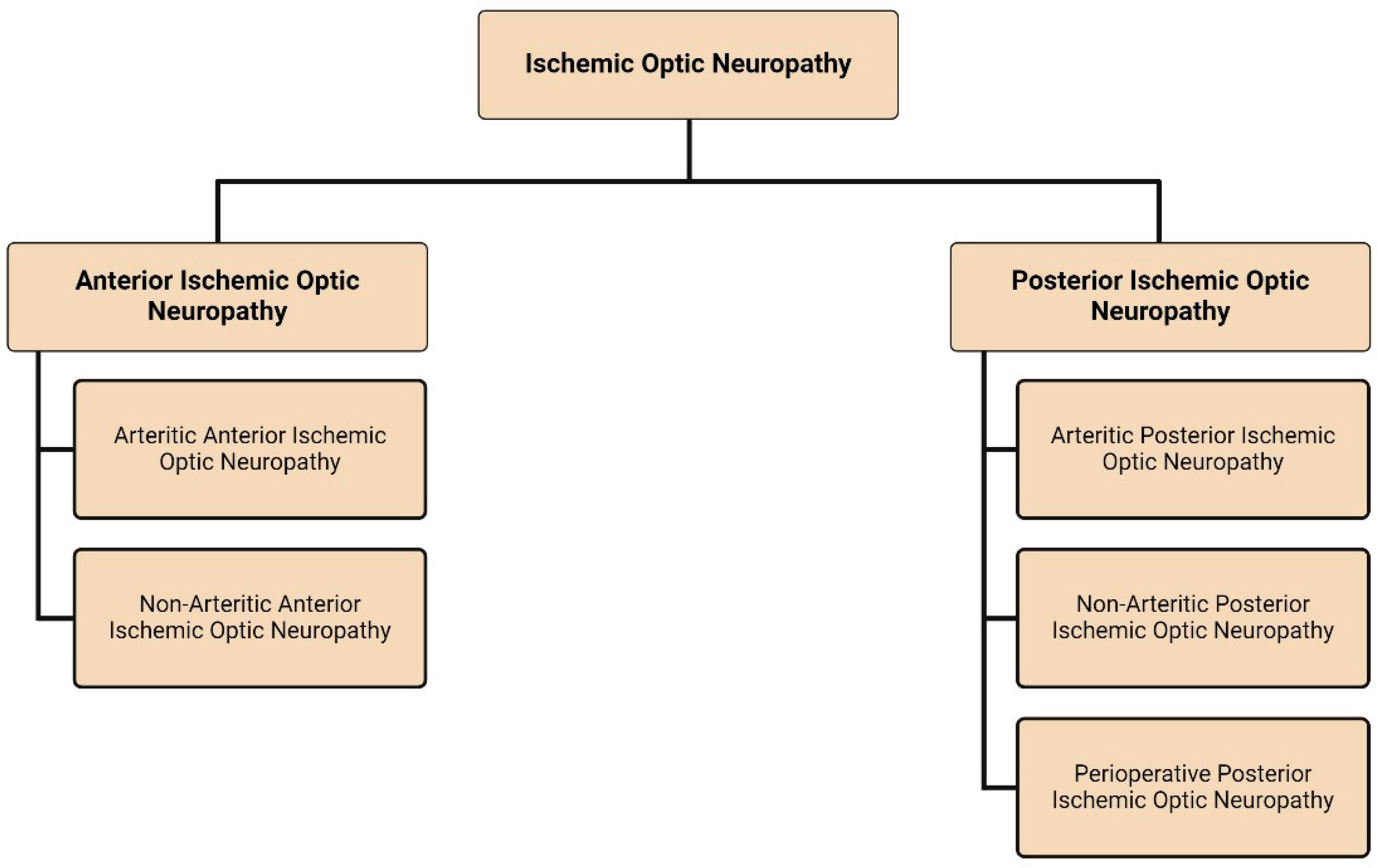 Ischemic Optic Neuropathy

Anterior Ischemic Optic Neuropathy

Arteritic Anterior Ischemic Optic Neuropathy

Non-Arteritic Anterior Ischemic Optic Neuropathy

Posterior Ischemic Optic Neuropathy

Arteritic Posterior Ischemic Optic Neuropathy

Non-Arteritic Posterior Ischemic Optic Neuropathy

Perioperative Posterior Ischemic Optic Neuropathy